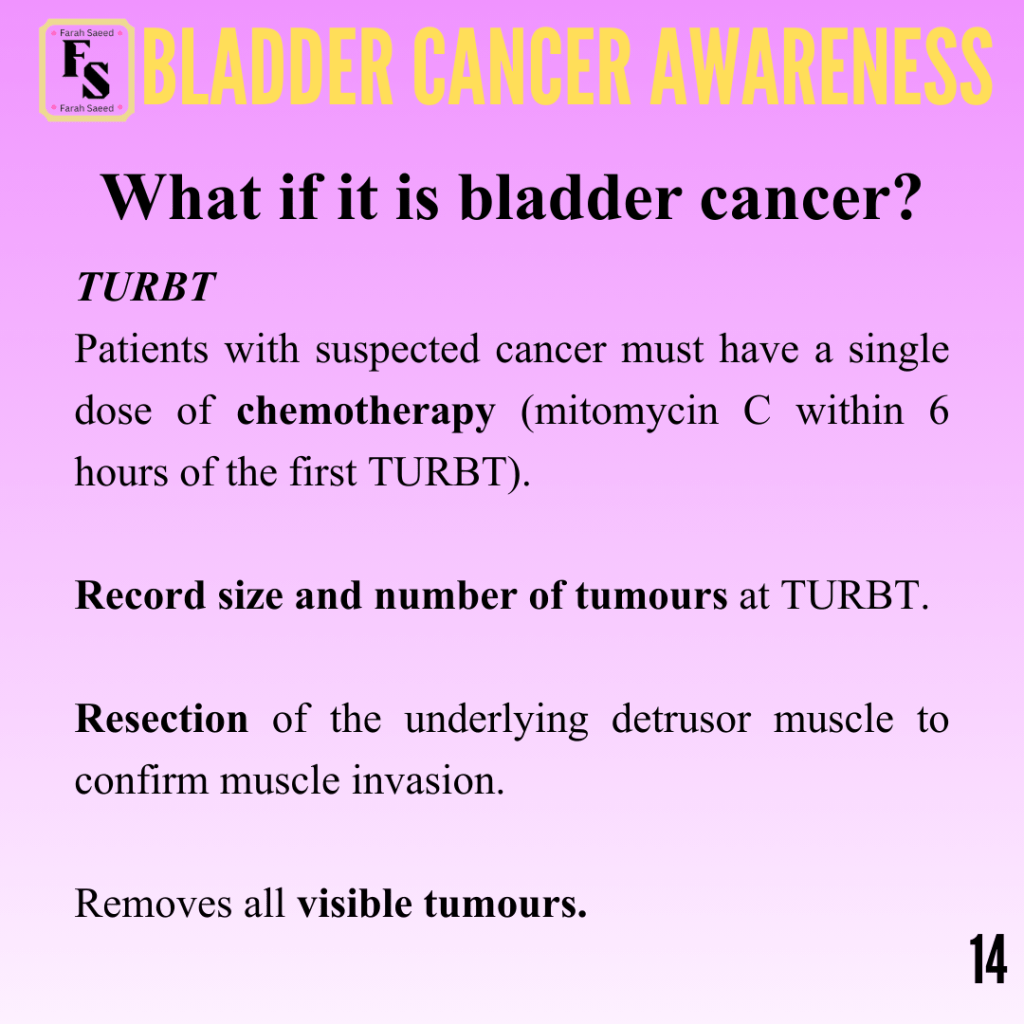 Farah Saeed
FS
Farah Saeed
BLADDER CANCER AWARENESS

What if it is bladder cancer?

TURBT
Patients with suspected cancer must have a single dose of chemotherapy (mitomycin C within 6 hours of the first TURBT).

Record size and number of tumours at TURBT.

Resection of the underlying detrusor muscle to confirm muscle invasion.

Removes all visible tumours.

14